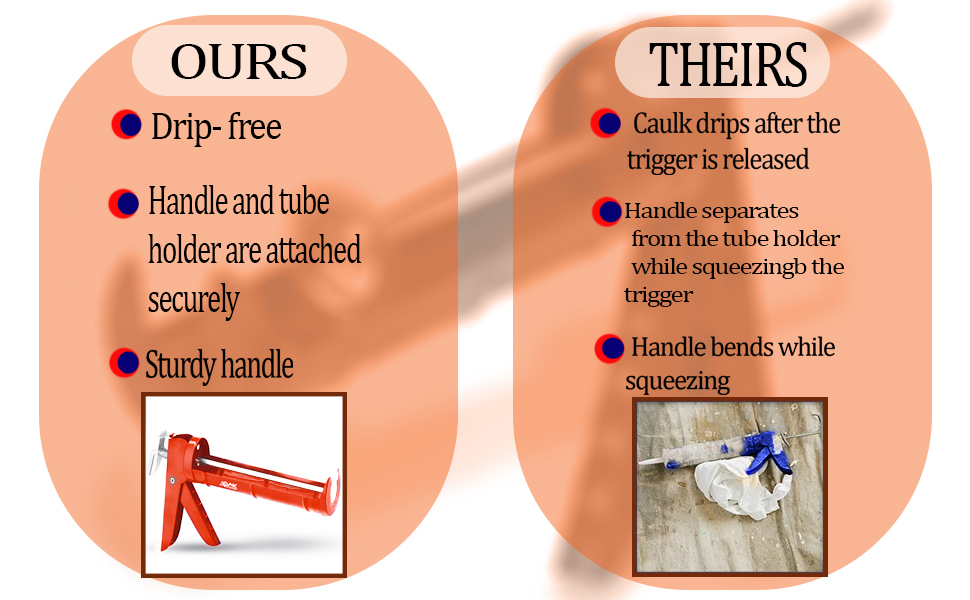 OURS

Drip- free

Handle and tube holder are attached securely

Sturdy handle

THEIRS

Caulk drips after the trigger is released

Handle separates from the tube holder while squeezingb the trigger

Handle bends while squeezing